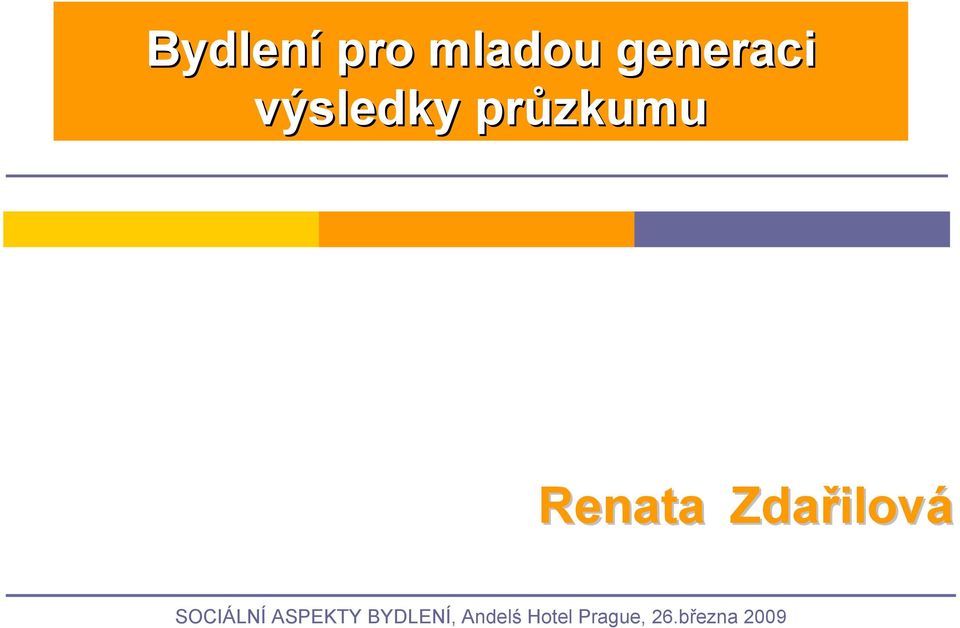 Bydlení pro mladou generaci výsledky průzkumu

Renata Zdařilová

SOCIÁLNÍ ASPEKTY BYDLENÍ, Andelś Hotel Prague, 26.března 2009